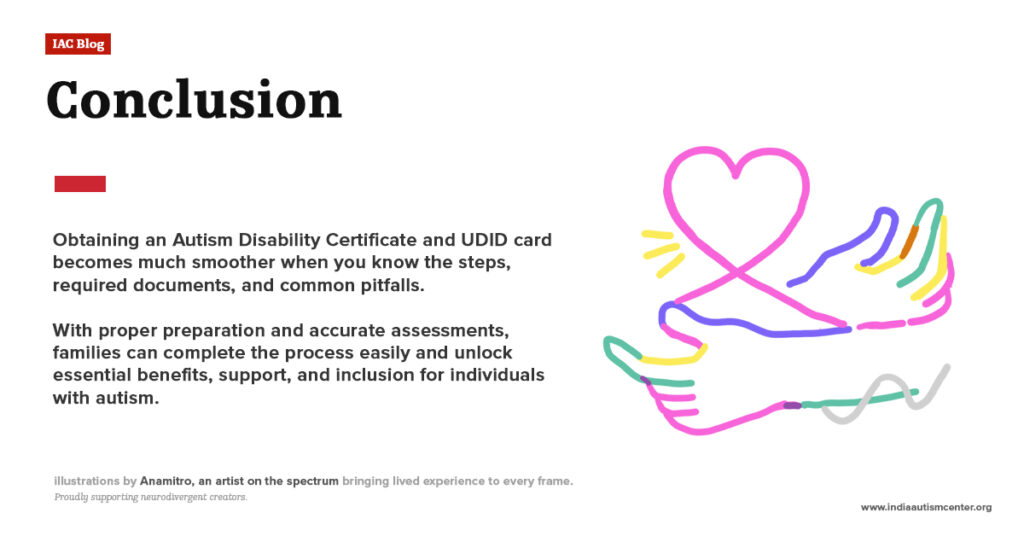 IAC Blog

Conclusion

Obtaining an Autism Disability Certificate and UDID card becomes much smoother when you know the steps, required documents, and common pitfalls.

With proper preparation and accurate assessments, families can complete the process easily and unlock essential benefits, support, and inclusion for individuals with autism.

illustrations by Anamitro, an artist on the spectrum bringing lived experience to every frame.
Proudly supporting neurodivergent creators.

www.indiaautismcenter.org